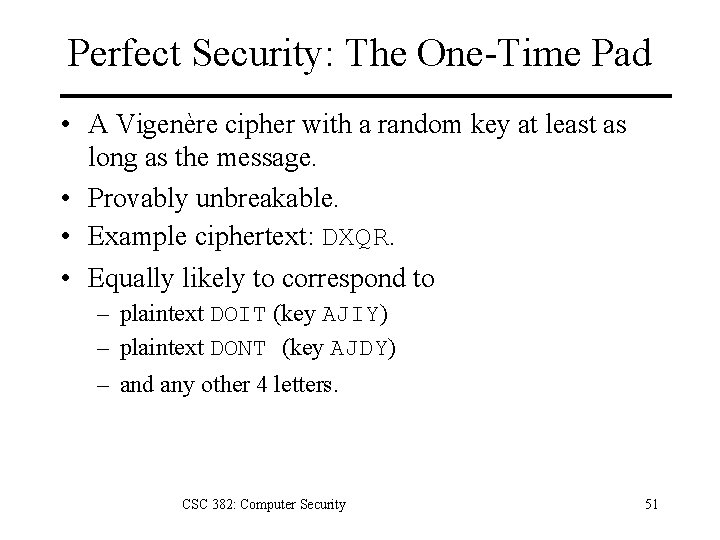 Perfect Security: The One-Time Pad

• A Vigenère cipher with a random key at least as long as the message.
• Provably unbreakable.
• Example ciphertext: DXQR.
• Equally likely to correspond to
– plaintext DOIT (key AJIY)
– plaintext DONT (key AJDY)
– and any other 4 letters.

CSC 382: Computer Security

51